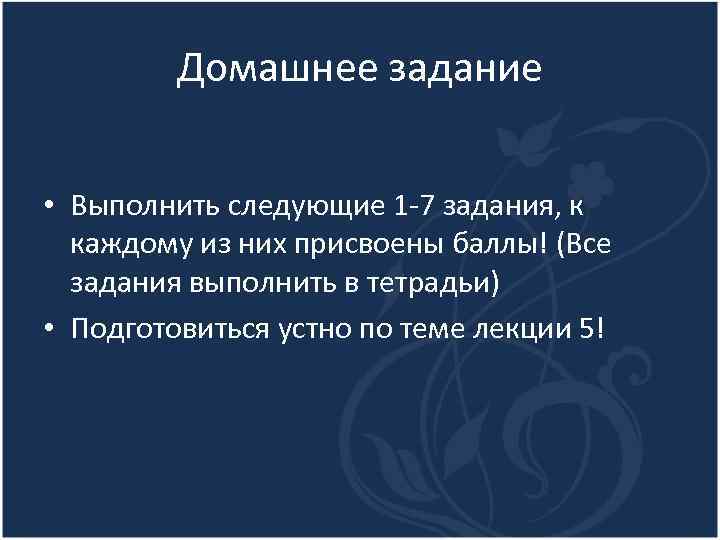 Домашнее задание

• Выполнить следующие 1-7 задания, к каждому из них присвоены баллы! (Все задания выполнить в тетрадьи)

• Подготовиться устно по теме лекции 5!